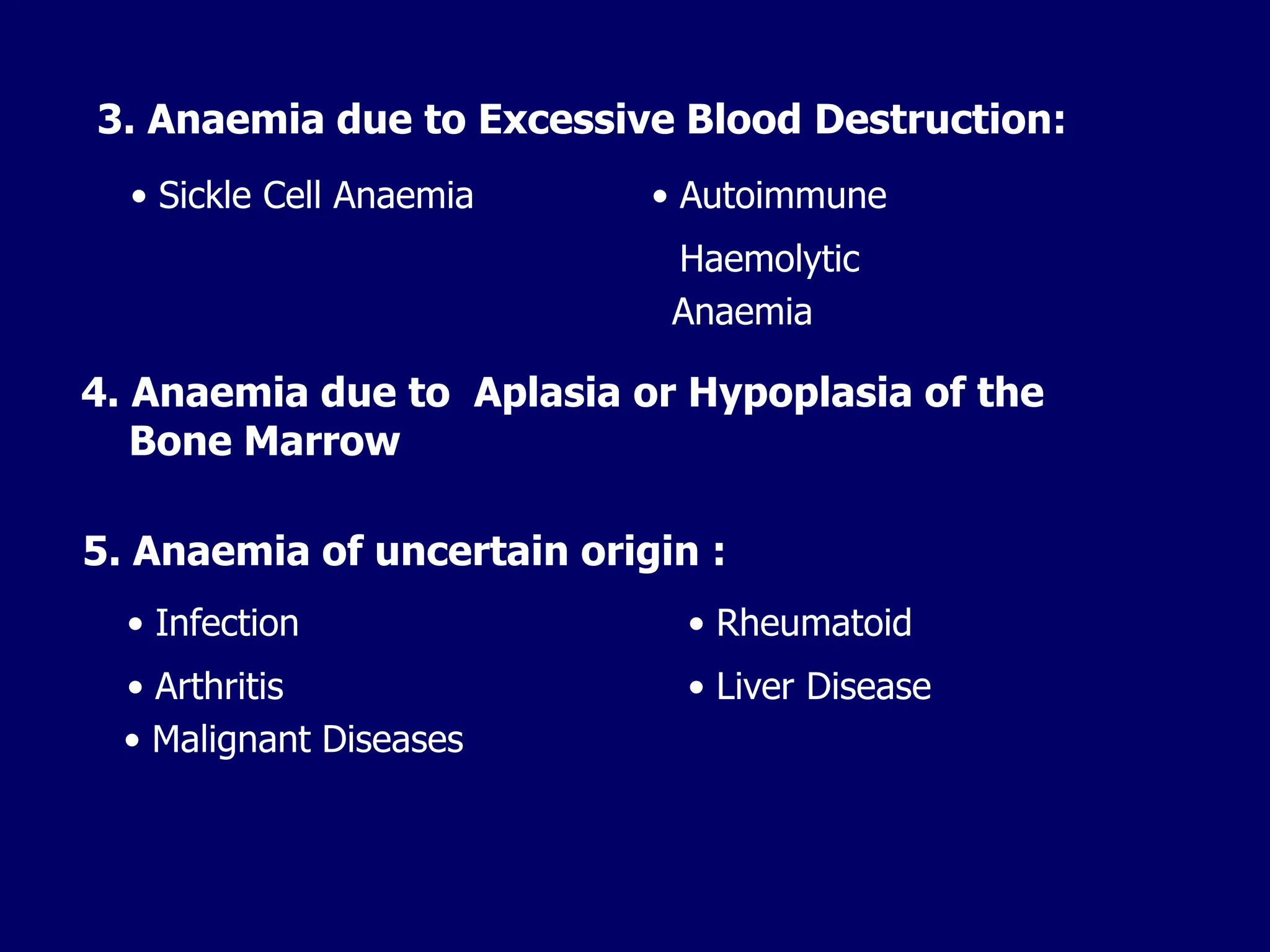 3. Anaemia due to Excessive Blood Destruction:

• Sickle Cell Anaemia

• Autoimmune Haemolytic Anaemia

4. Anaemia due to Aplasia or Hypoplasia of the Bone Marrow

5. Anaemia of uncertain origin :

• Infection

• Arthritis

• Malignant Diseases

• Rheumatoid

• Liver Disease